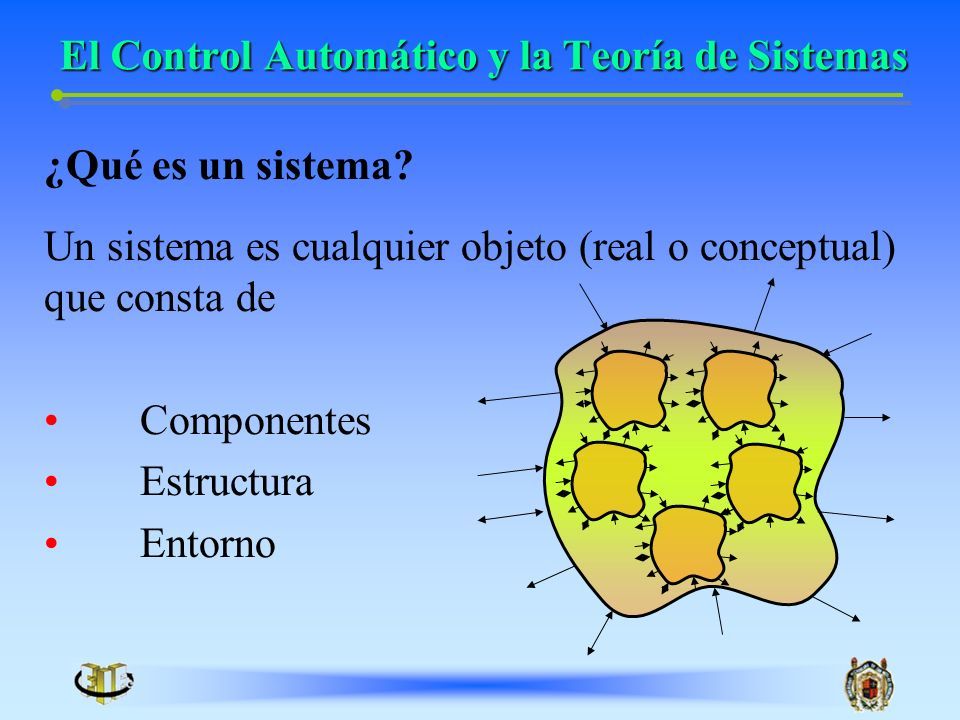 El Control Automático y la Teoría de Sistemas

¿Qué es un sistema?

Un sistema es cualquier objeto (real o conceptual) que consta de

• Componentes
• Estructura
• Entorno